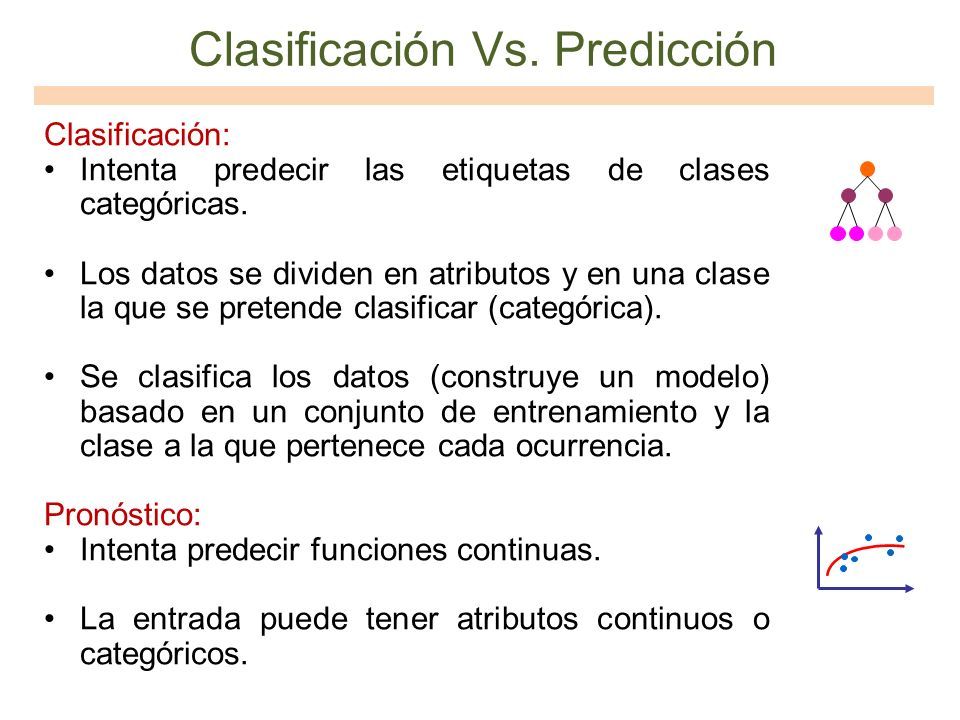 Clasificación Vs. Predicción

Clasificación:
• Intenta predecir las etiquetas de clases categóricas.

• Los datos se dividen en atributos y en una clase la que se pretende clasificar (categórica).

• Se clasifica los datos (construye un modelo) basado en un conjunto de entrenamiento y la clase a la que pertenece cada ocurrencia.

Pronóstico:
• Intenta predecir funciones continuas.

• La entrada puede tener atributos continuos o categóricos.